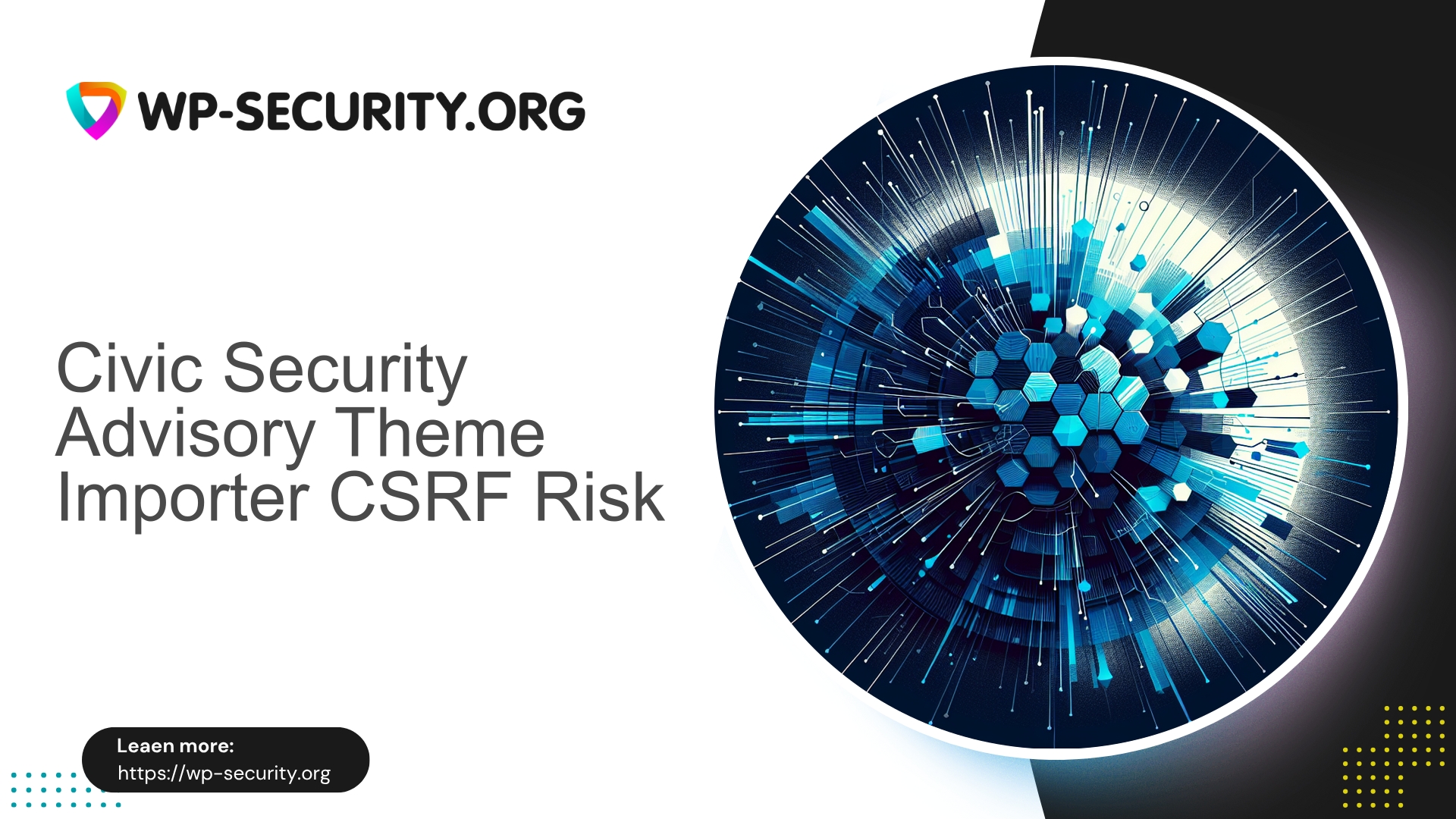 WP-SECURITY.ORG

Civic Security Advisory Theme Importer CSRF Risk

Leaen more:
https://wp-security.org